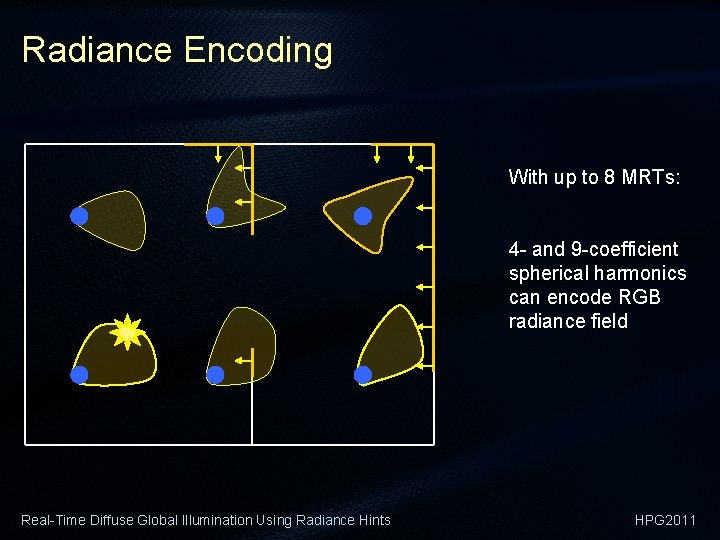 Radiance Encoding

With up to 8 MRTs:

4- and 9-coefficient spherical harmonics can encode RGB radiance field

Real-Time Diffuse Global Illumination Using Radiance Hints

HPG2011